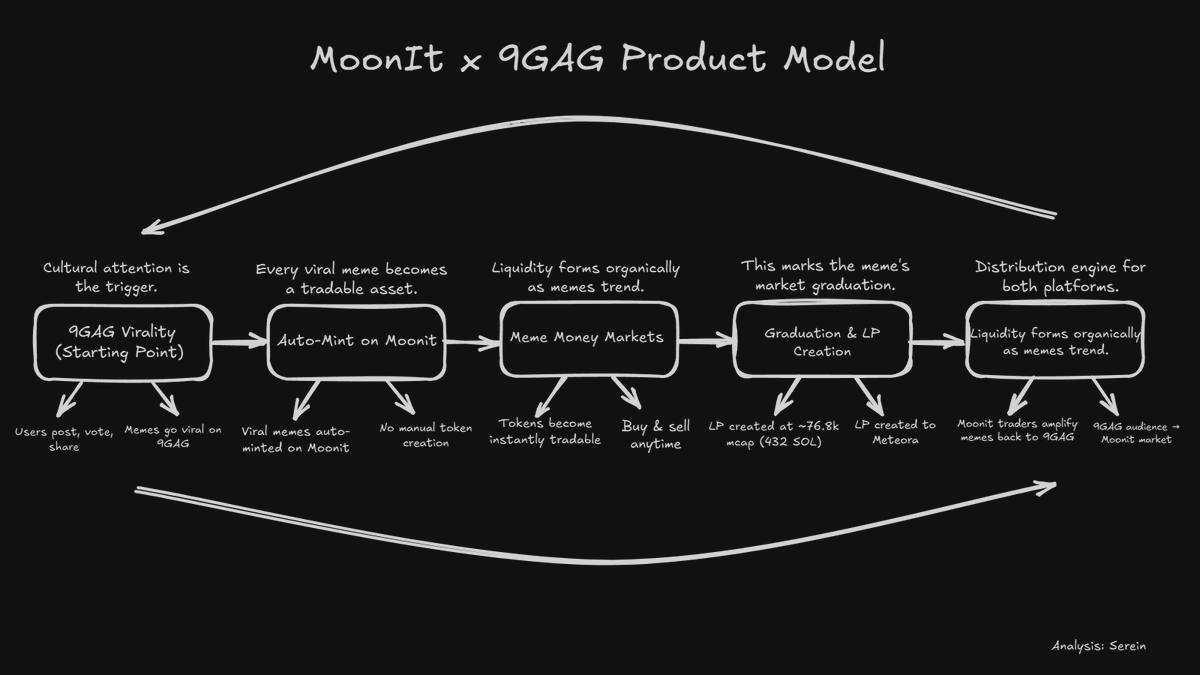 MoonIt x 9GAG Product Model

Cultural attention is the trigger.

9GAG Virality (Starting Point)

Users post, vote, share

Memes go viral on 9GAG

Every viral meme becomes a tradable asset.

Auto-Mint on Moonit

Viral memes auto-minted on Moonit

No manual token creation

Liquidity forms organically as memes trend.

Meme Money Markets

Tokens become instantly tradable

Buy & sell anytime

This marks the meme's market graduation.

Graduation & LP Creation

LP created at ~76.8k mcap (432 SOL)

LP created to Meteora

Distribution engine for both platforms.

Liquidity forms organically as memes trend.

Moonit traders amplify memes back to 9GAG

9GAG audience → Moonit market

Analysis: Serein